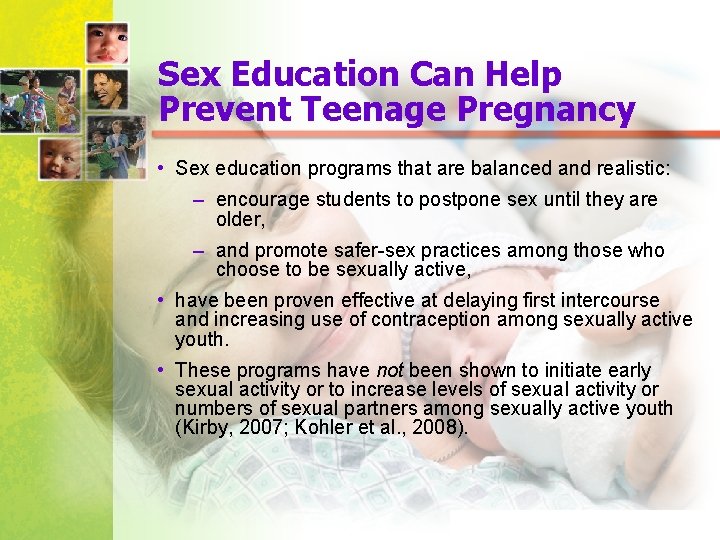 Sex Education Can Help Prevent Teenage Pregnancy

• Sex education programs that are balanced and realistic:

– encourage students to postpone sex until they are older,

– and promote safer-sex practices among those who choose to be sexually active,

• have been proven effective at delaying first intercourse and increasing use of contraception among sexually active youth.

• These programs have not been shown to initiate early sexual activity or to increase levels of sexual activity or numbers of sexual partners among sexually active youth (Kirby, 2007; Kohler et al., 2008).